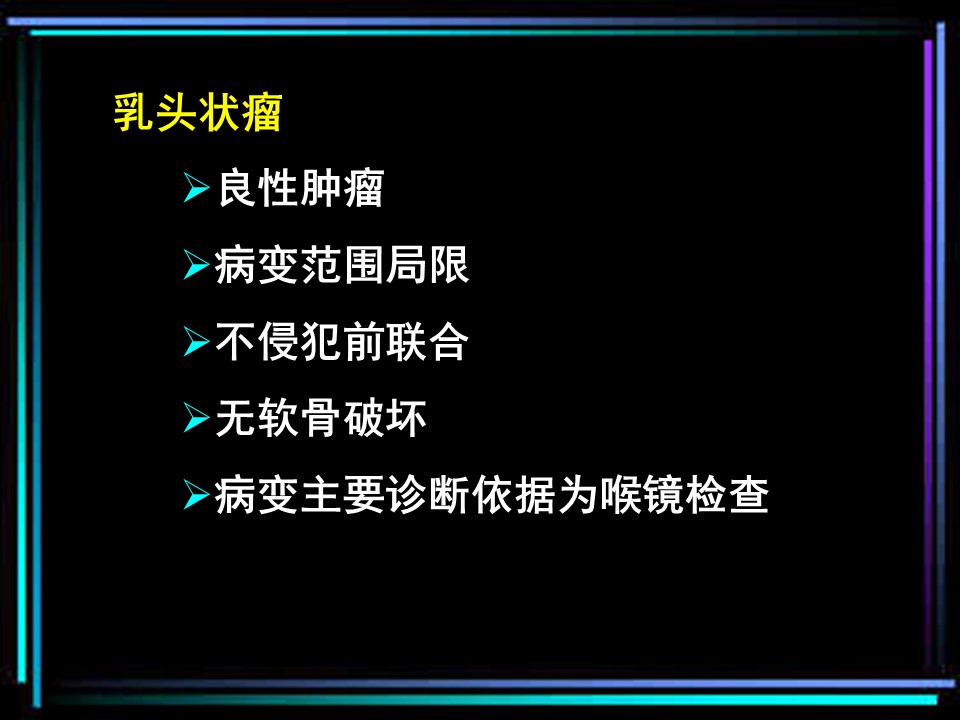 乳头状瘤

➢良性肿瘤

➢病变范围局限

➢不侵犯前联合

➢无软骨破坏

➢病变主要诊断依据为喉镜检查